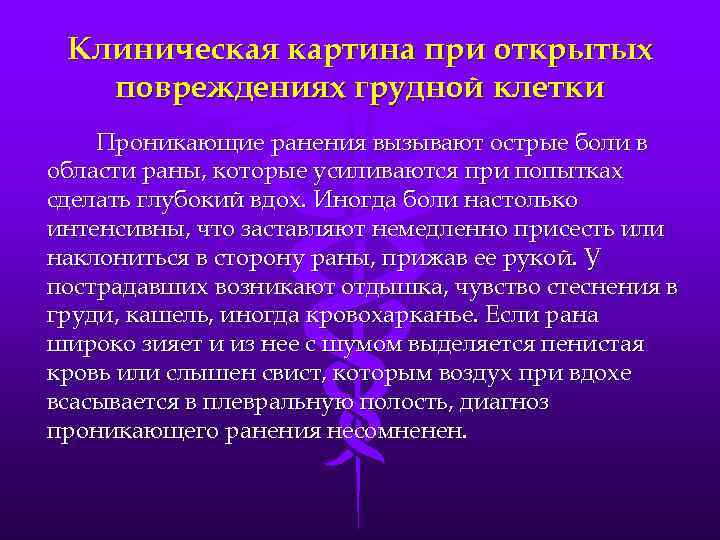 Клиническая картина при открытых повреждениях грудной клетки

Проникающие ранения вызывают острые боли в области раны, которые усиливаются при попытках сделать глубокий вдох. Иногда боли настолько интенсивны, что заставляют немедленно присесть или наклониться в сторону раны, прижав ее рукой. У пострадавших возникают отдышка, чувство стеснения в груди, кашель, иногда кровохарканье. Если рана широко зияет и из нее с шумом выделяется пенистая кровь или слышен свист, которым воздух при вдохе всасывается в плевральную полость, диагноз проникающего ранения несомненен.